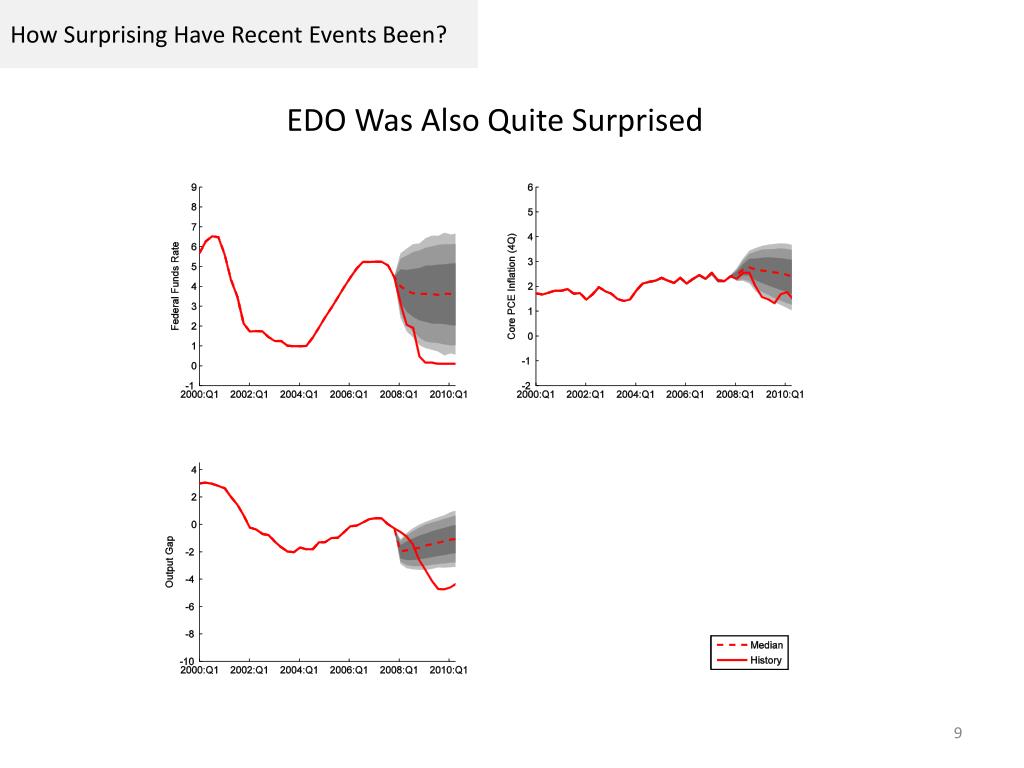 How Surprising Have Recent Events Been?

EDO Was Also Quite Surprised

Federal Funds Rate
9
8
7
6
5
4
3
2
1
0
-1
2000:Q1 2002:Q1 2004:Q1 2006:Q1 2008:Q1 2010:Q1

Core PCE Inflation (4Q)
6
5
4
3
2
1
0
-1
-2
2000:Q1 2002:Q1 2004:Q1 2006:Q1 2008:Q1 2010:Q1

Output Gap
4
2
0
-2
-4
-6
-8
-10
2000:Q1 2002:Q1 2004:Q1 2006:Q1 2008:Q1 2010:Q1

Median
History

9